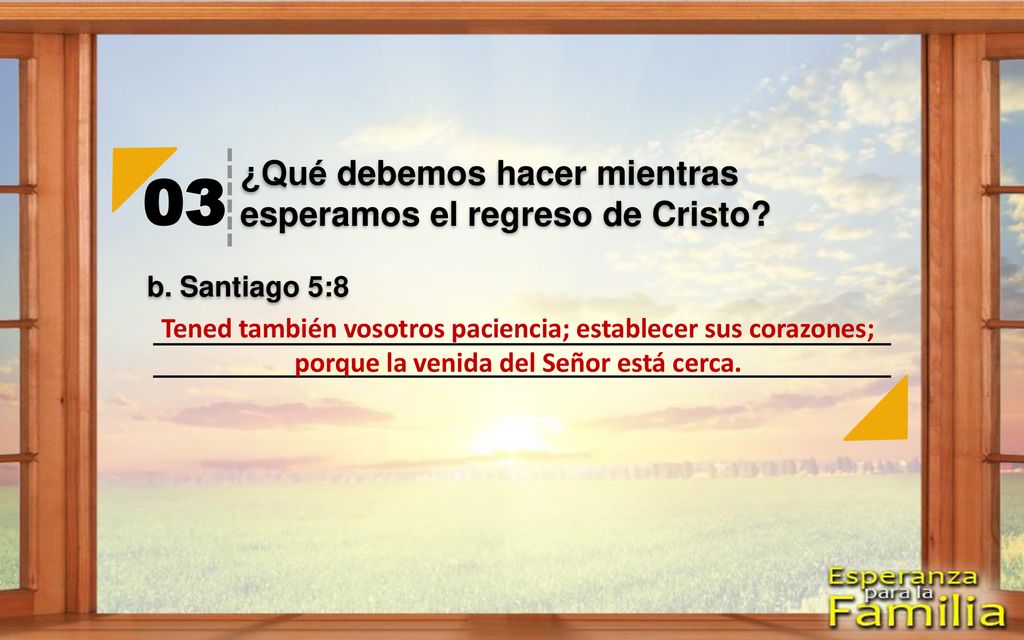 03 ¿Qué debemos hacer mientras esperamos el regreso de Cristo?

b. Santiago 5:8

Tened también vosotros paciencia; establecer sus corazones; porque la venida del Señor está cerca.

Esperanza para la Familia